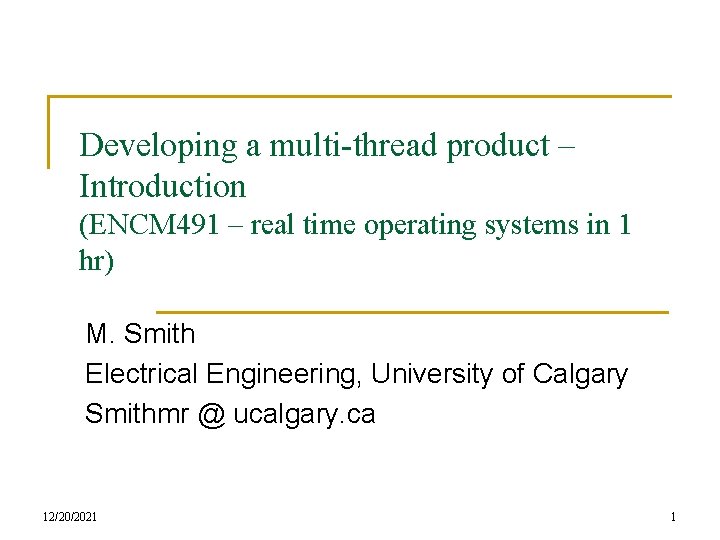 Developing a multi-thread product – Introduction
(ENCM491 – real time operating systems in 1 hr)

M. Smith

Electrical Engineering, University of Calgary

Smithmr @ ucalgary.ca

12/20/2021

1